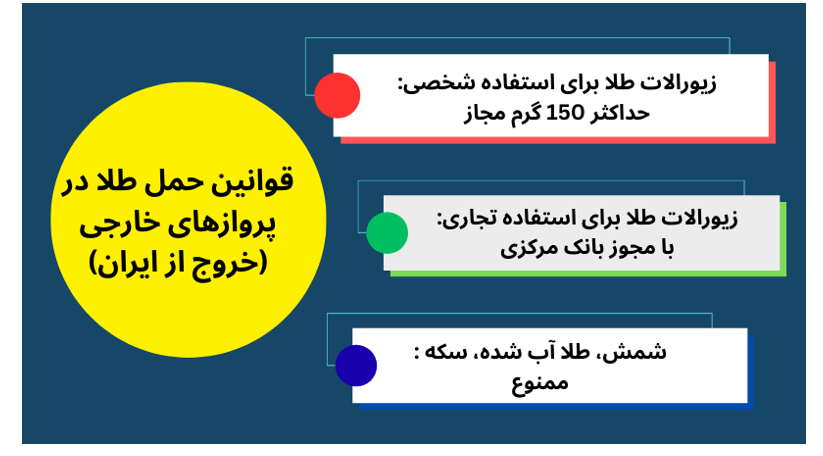 قوانین حمل طلا در پروازهای خارجی (خروج از ایران)

زیورالات طلا برای استفاده شخصی: حداکثر 150 گرم مجاز

زیورالات طلا برای استفاده تجاری: با مجوز بانک مرکزی

شمش، طلا آب شده، سکه : ممنوع